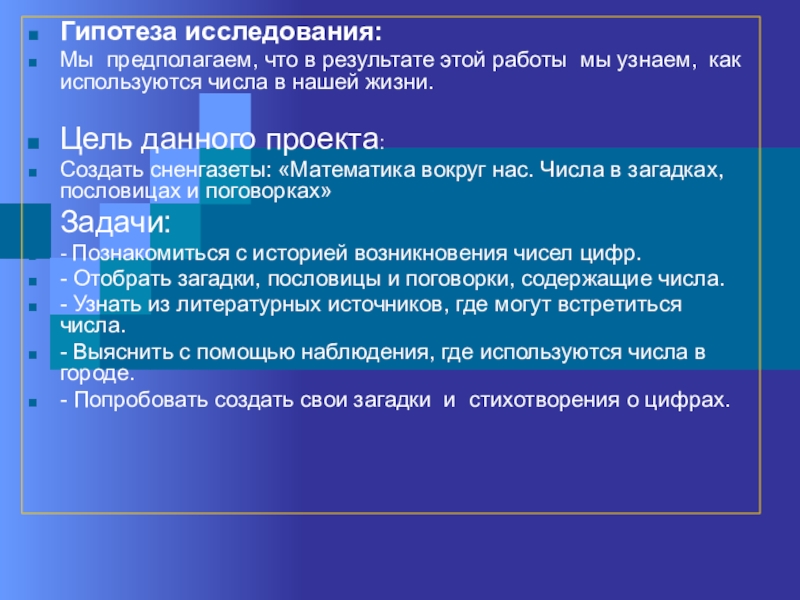 Гипотеза исследования:

Мы предполагаем, что в результате этой работы мы узнаем, как используются числа в нашей жизни.

Цель данного проекта:

Создать сненгазеты: «Математика вокруг нас. Числа в загадках, пословицах и поговорках»

Задачи:

- Познакомиться с историей возникновения чисел цифр.

- Отобрать загадки, пословицы и поговорки, содержащие числа.

- Узнать из литературных источников, где могут встретиться числа.

- Выяснить с помощью наблюдения, где используются числа в городе.

- Попробовать создать свои загадки и стихотворения о цифрах.